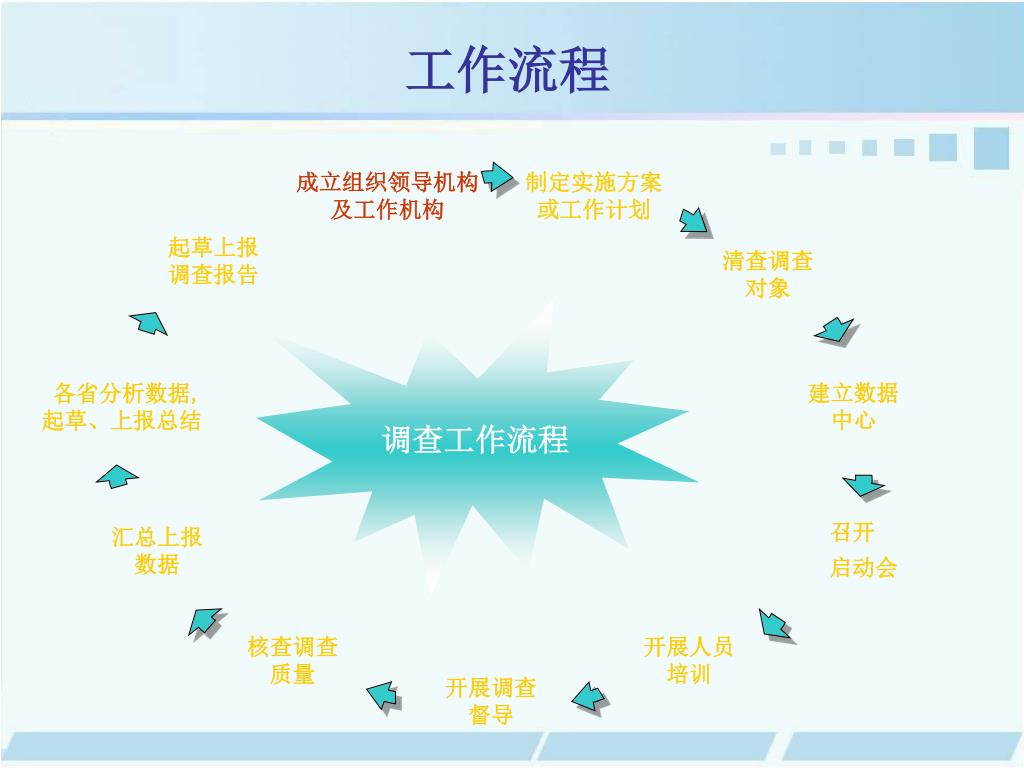 工作流程

成立组织领导机构及工作机构

制定实施方案或工作计划

清查调查对象

建立数据中心

召开启动会

开展人员培训

开展调查督导

核查调查质量

汇总上报数据

各省分析数据，起草、上报总结

起草上报调查报告

调查工作流程